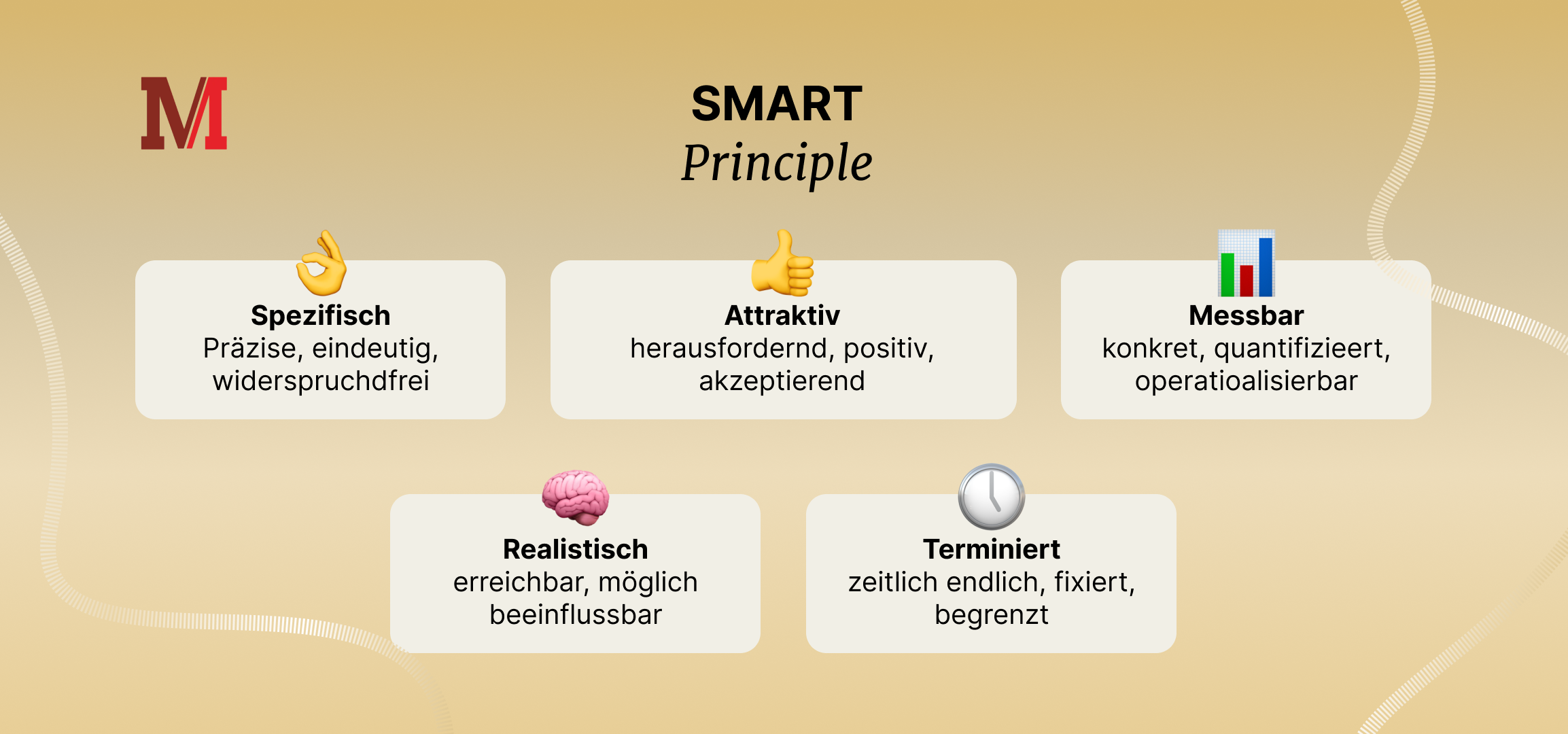 M

SMART
Principle

Spezifisch
Präzise, eindeutig, widerspruchdfrei

Attraktiv
herausfordernd, positiv, akzeptierend

Messbar
konkret, quantifizieert, operatioalisierbar

Realistisch
erreichbar, möglich beeinflussbar

Terminiert
zeitlich endlich, fixiert, begrenzt